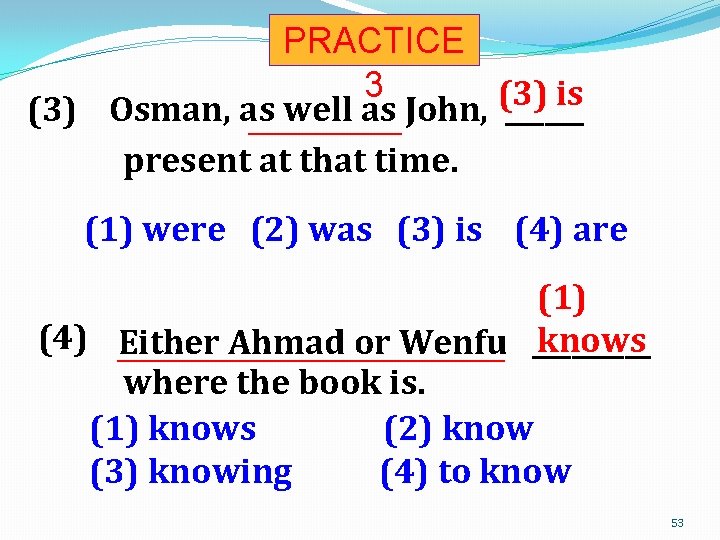 PRACTICE 3

(3) Osman, as well as John, (3) is present at that time.

(1) were (2) was (3) is (4) are

(4) Either Ahmad or Wenfu (1) knows where the book is.

(1) knows (2) know
(3) knowing (4) to know

53